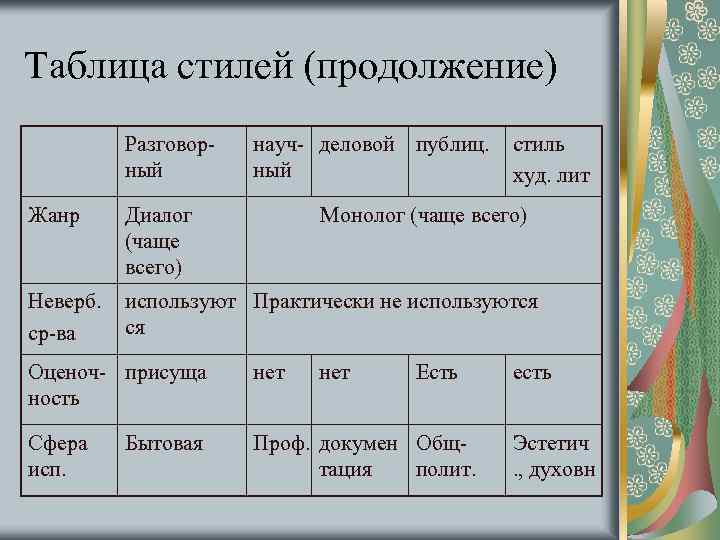 Таблица стилей (продолжение)

| | Разговорный | научный | деловой | публиц. | стиль худ. лит |
|---|---|---|---|---|---|
| Жанр | Диалог (чаще всего) | Монолог (чаще всего) | | | |
| Неверб. ср-ва | используются | Практически не используются | | | |
| Оценочность | присуща | нет | нет | Есть | есть |
| Сфера исп. | Бытовая | Проф. | документация | Общ-полит. | Эстетич., духовн |